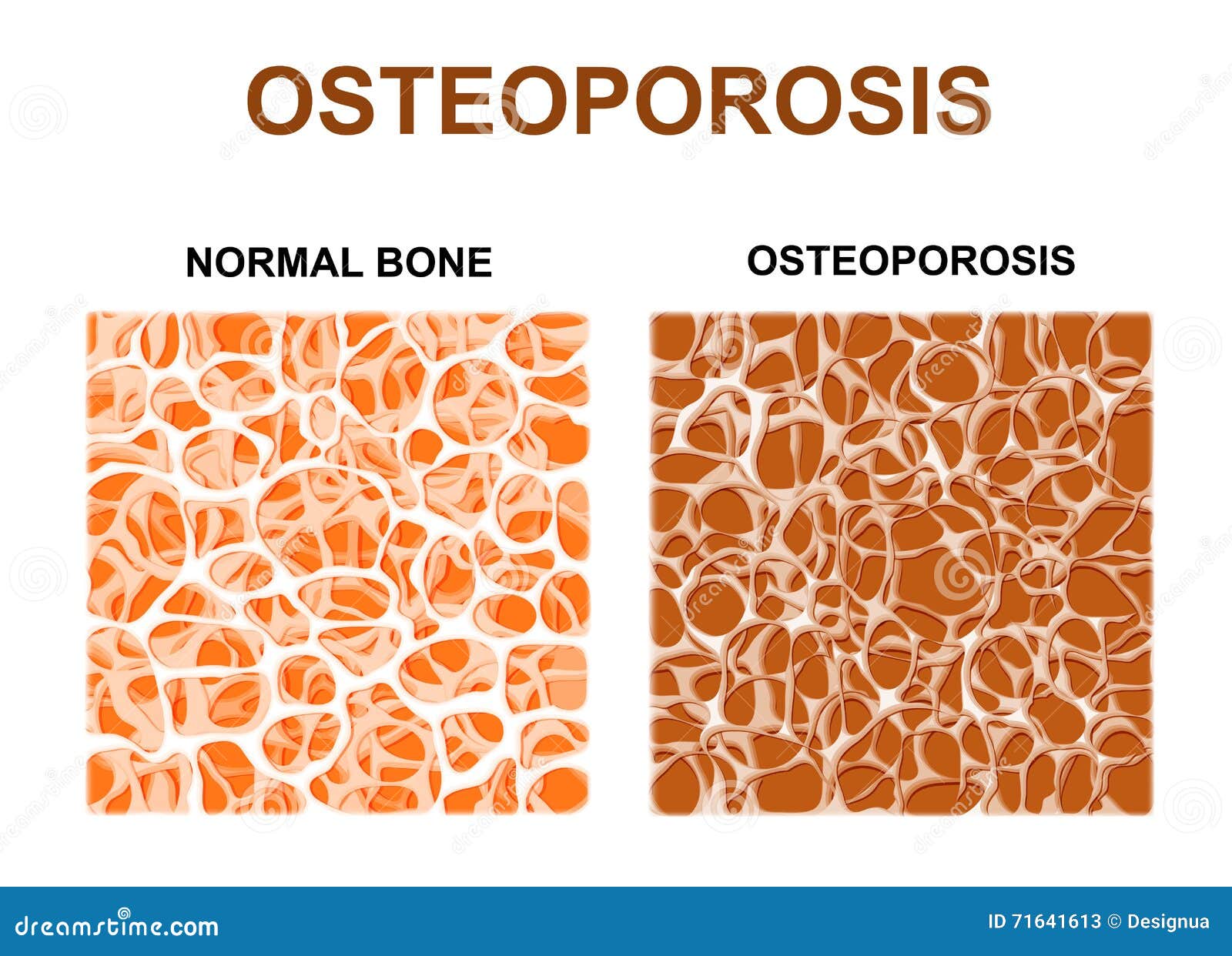 OSTEOPOROSIS

NORMAL BONE

OSTEOPOROSIS

dreamstime.com

ID 71641613 © Designua